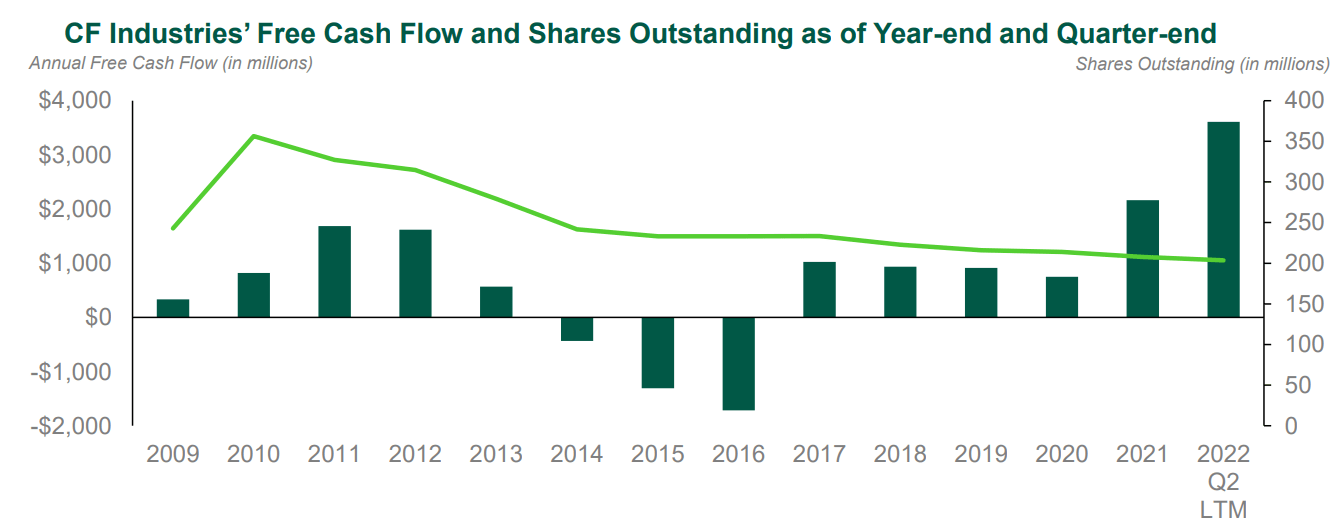 CF Industries' Free Cash Flow and Shares Outstanding as of Year-end and Quarter-end

Annual Free Cash Flow (in millions)

Shares Outstanding (in millions)

$4,000
$3,000
$2,000
$1,000
$0
-$1,000
-$2,000

400
350
300
250
200
150
100
50
0

2009 2010 2011 2012 2013 2014 2015 2016 2017 2018 2019 2020 2021 2022 Q2 LTM